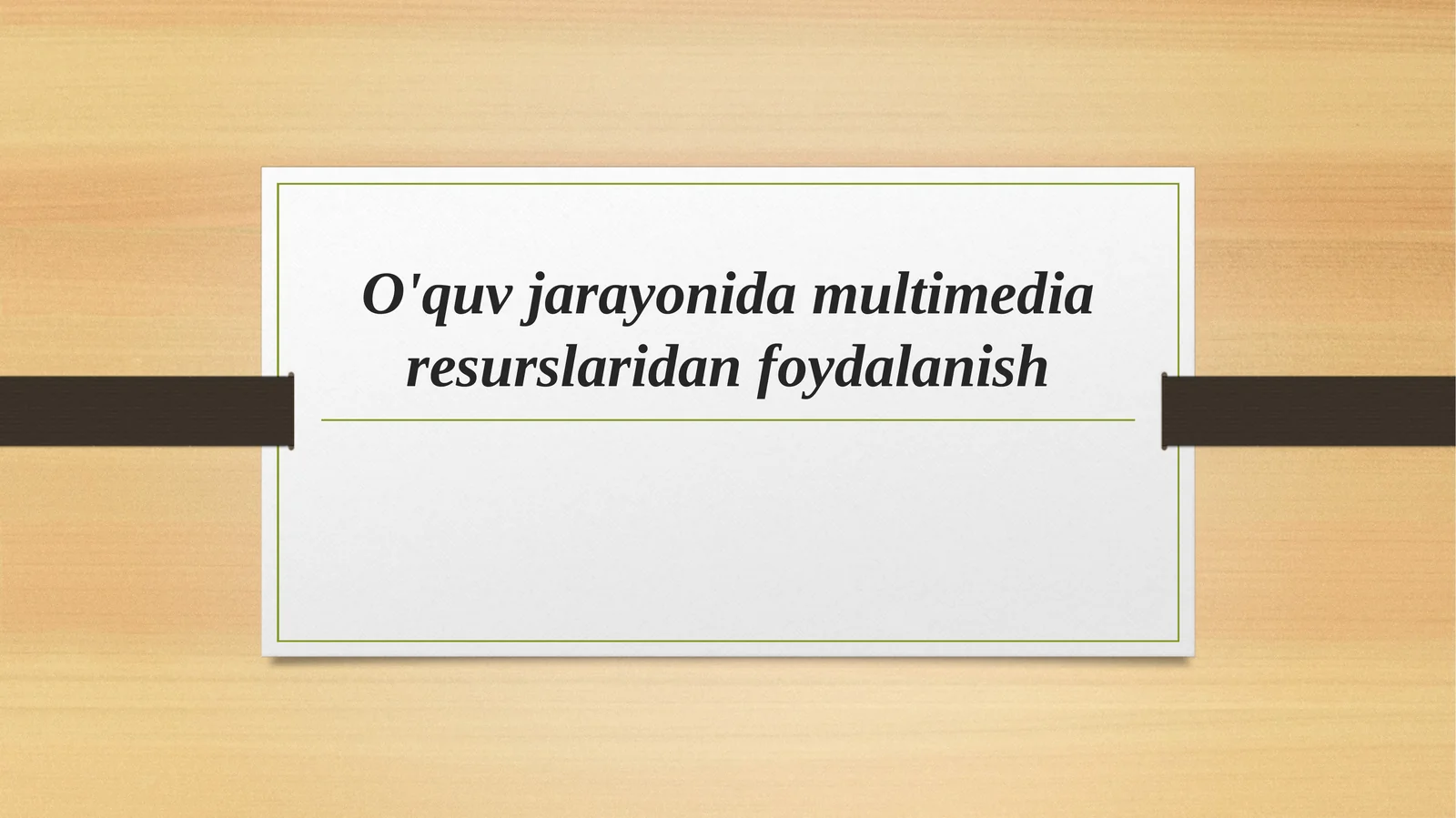 O'quv jarayonida multimedia resurslaridan foydalanish